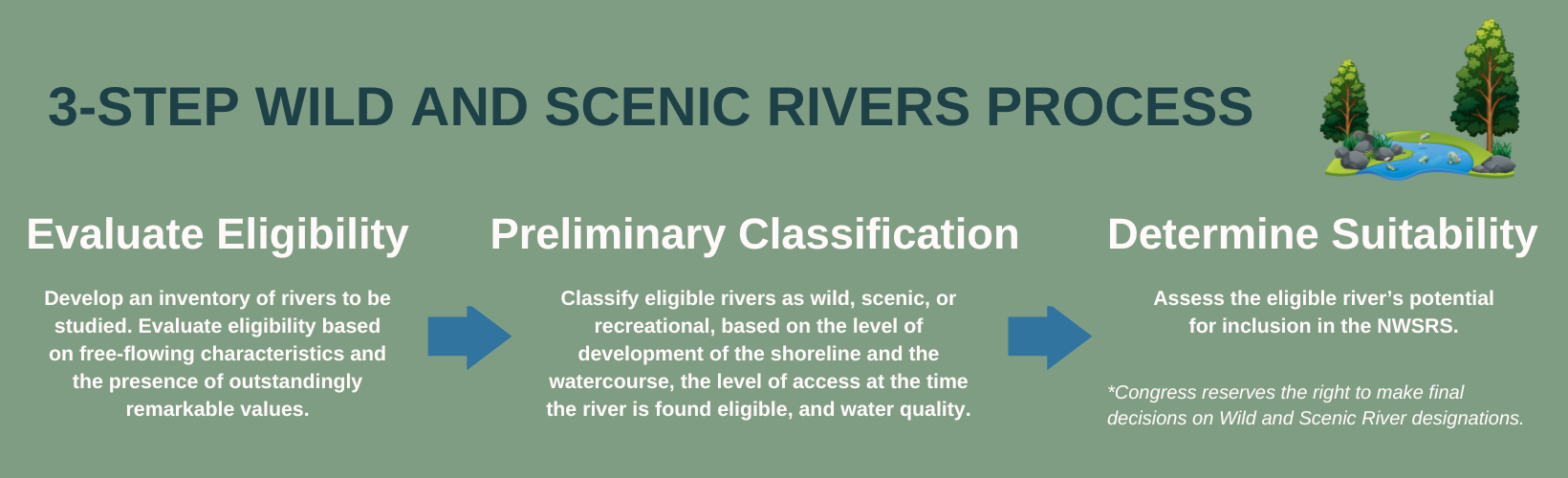 3-STEP WILD AND SCENIC RIVERS PROCESS

Evaluate Eligibility

Develop an inventory of rivers to be studied. Evaluate eligibility based on free-flowing characteristics and the presence of outstandingly remarkable values.

Preliminary Classification

Classify eligible rivers as wild, scenic, or recreational, based on the level of development of the shoreline and the watercourse, the level of access at the time the river is found eligible, and water quality.

Determine Suitability

Assess the eligible river's potential for inclusion in the NWSRS.

*Congress reserves the right to make final decisions on Wild and Scenic River designations.